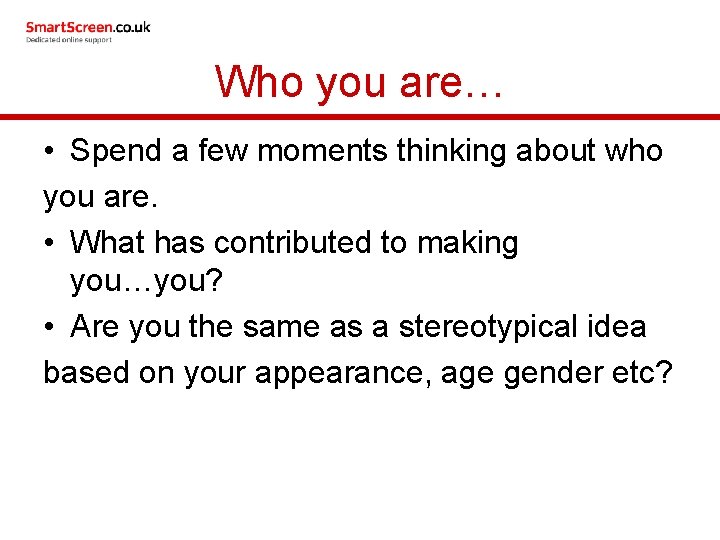 SmartScreen.co.uk
Dedicated online support

Who you are…

• Spend a few moments thinking about who you are.
• What has contributed to making you…you?
• Are you the same as a stereotypical idea based on your appearance, age gender etc?